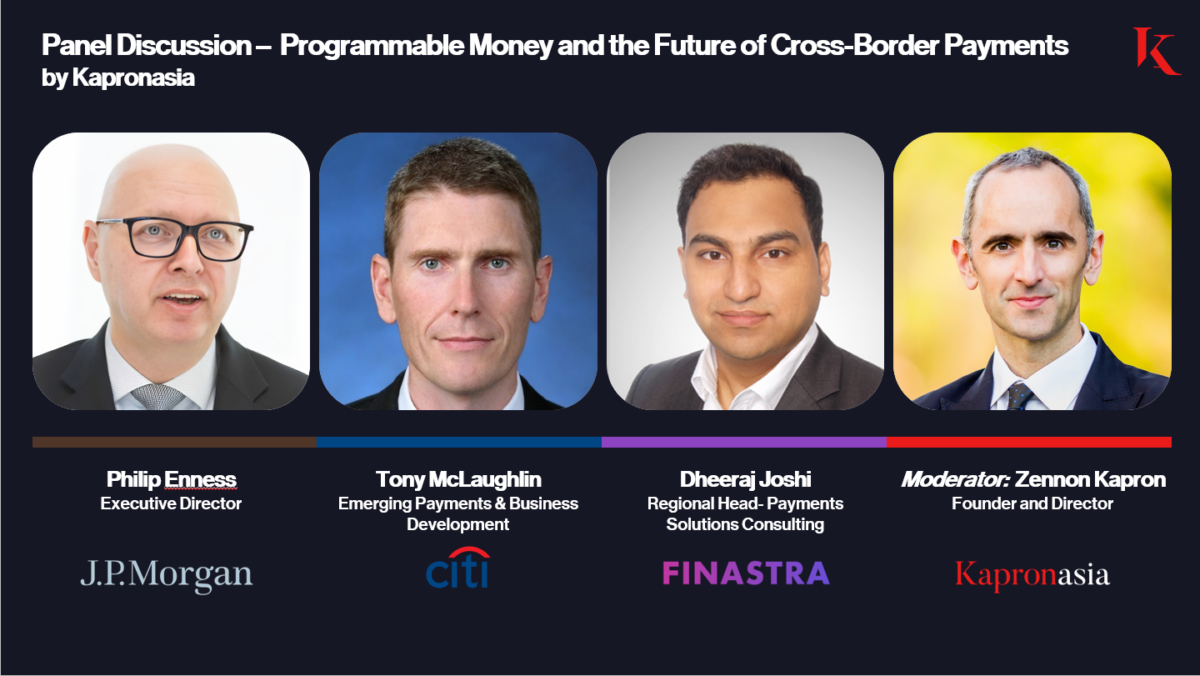 Panel Discussion – Programmable Money and the Future of Cross-Border Payments by Kapronasia

K

Philip Enness
Executive Director

J.P.Morgan

Tony McLaughlin
Emerging Payments & Business Development

citi

Dheeraj Joshi
Regional Head- Payments Solutions Consulting

FINASTRA

Moderator: Zennon Kapron
Founder and Director

Kapronasia